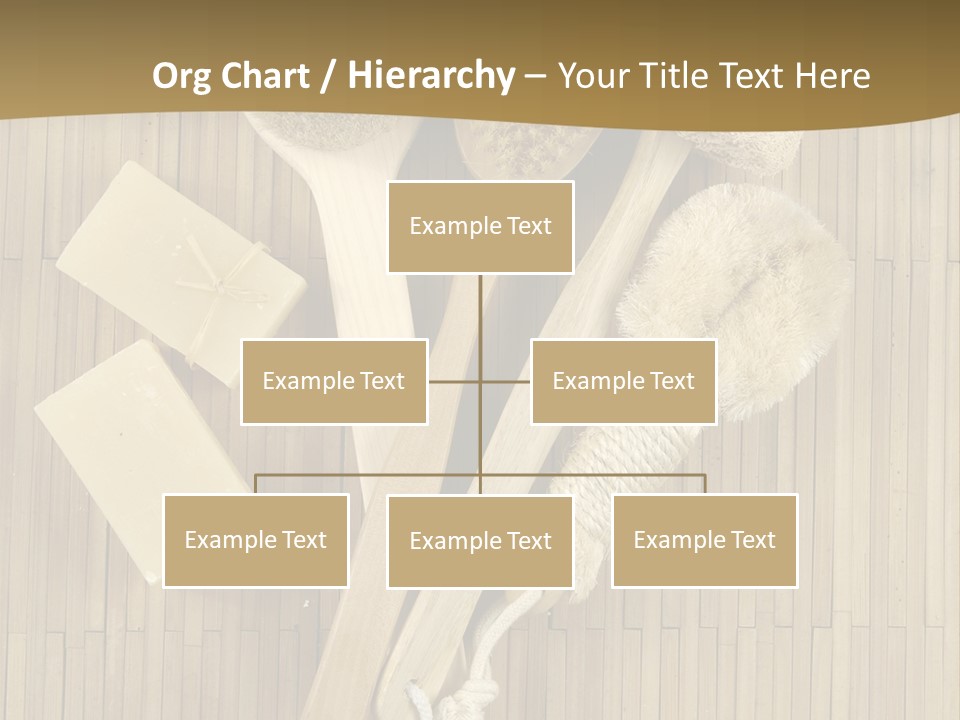 Org Chart / Hierarchy – Your Title Text Here

Example Text

Example Text

Example Text

Example Text

Example Text

Example Text